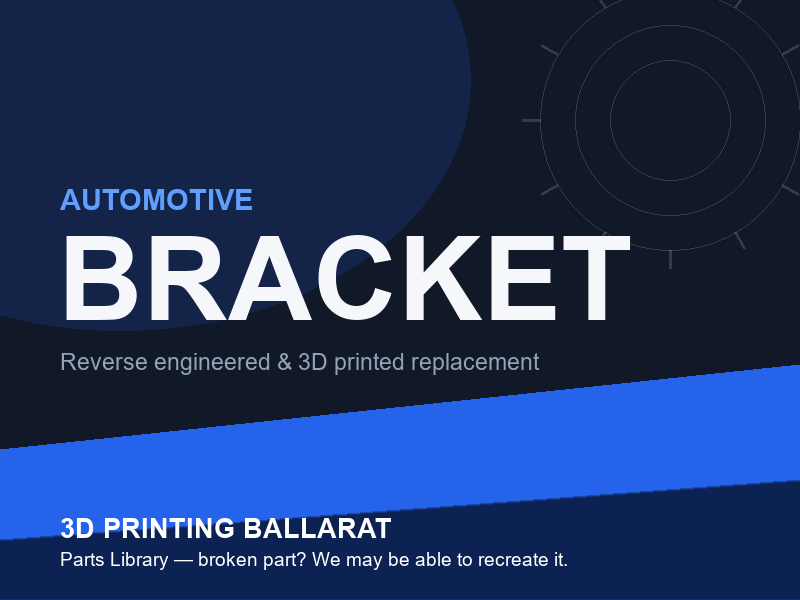 AUTOMOTIVE

BRACKET

Reverse engineered & 3D printed replacement

3D PRINTING BALLARAT

Parts Library — broken part? We may be able to recreate it.